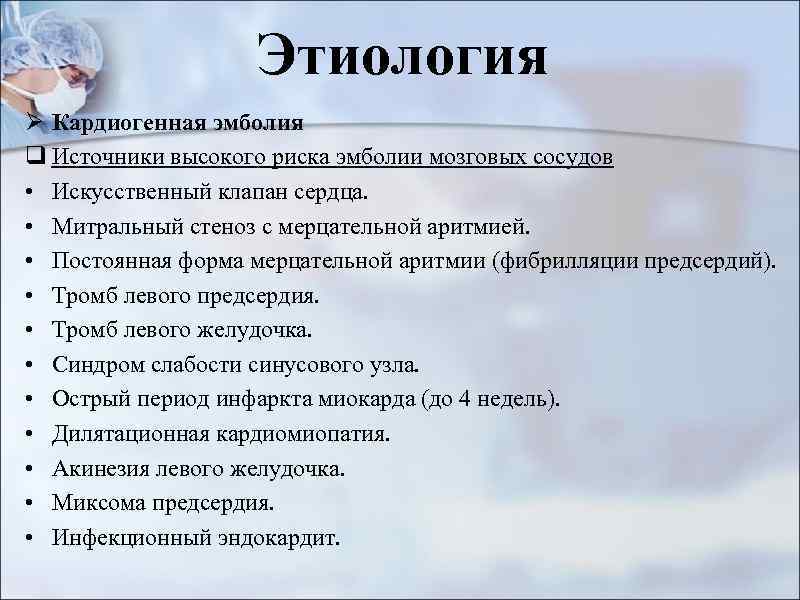 Этиология

➢ Кардиогенная эмболия

❑ Источники высокого риска эмболии мозговых сосудов

• Искусственный клапан сердца.
• Митральный стеноз с мерцательной аритмией.
• Постоянная форма мерцательной аритмии (фибрилляции предсердий).
• Тромб левого предсердия.
• Тромб левого желудочка.
• Синдром слабости синусового узла.
• Острый период инфаркта миокарда (до 4 недель).
• Дилятационная кардиомиопатия.
• Акинезия левого желудочка.
• Миксома предсердия.
• Инфекционный эндокардит.